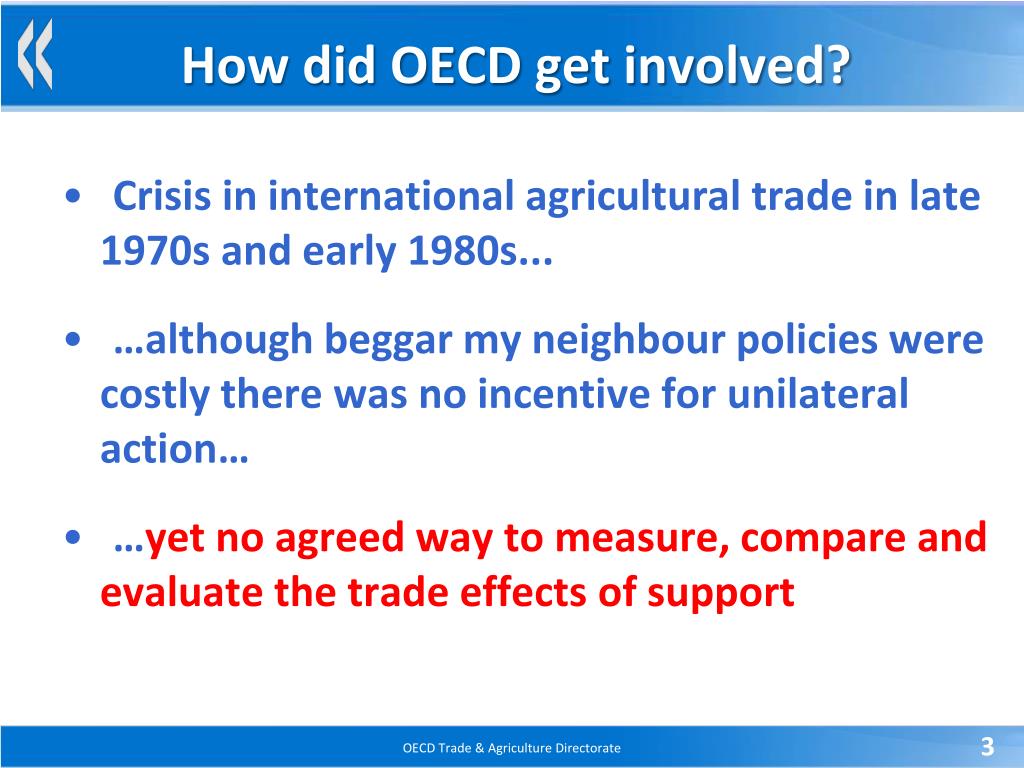 How did OECD get involved?

• Crisis in international agricultural trade in late 1970s and early 1980s...

• …although beggar my neighbour policies were costly there was no incentive for unilateral action…

• …yet no agreed way to measure, compare and evaluate the trade effects of support

OECD Trade & Agriculture Directorate

3